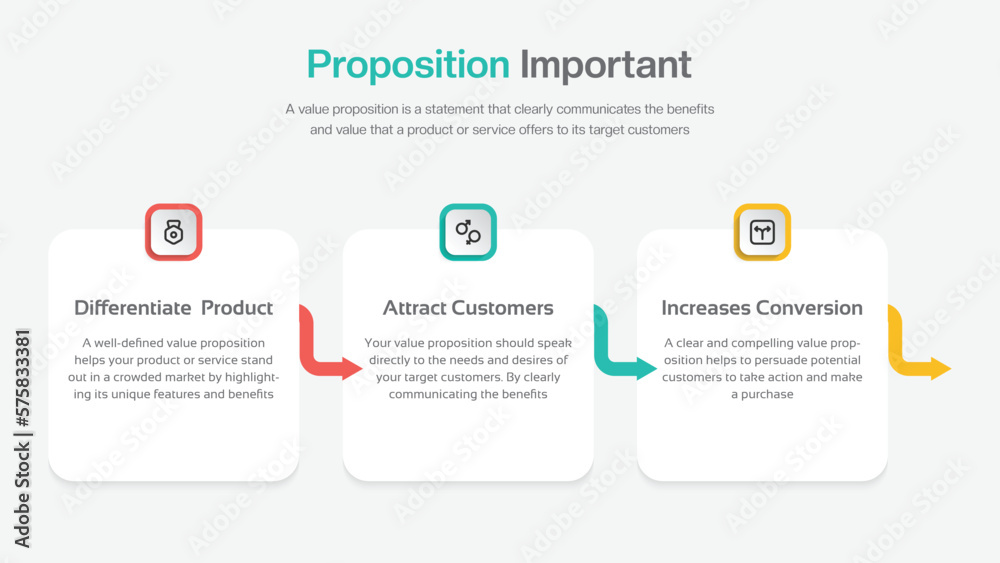 Proposition Important

A value proposition is a statement that clearly communicates the benefits and value that a product or service offers to its target customers

Differentiate Product

A well-defined value proposition helps your product or service stand out in a crowded market by highlighting its unique features and benefits

Attract Customers

Your value proposition should speak directly to the needs and desires of your target customers. By clearly communicating the benefits

Increases Conversion

A clear and compelling value proposition helps to persuade potential customers to take action and make a purchase

Adobe Stock | #575833381